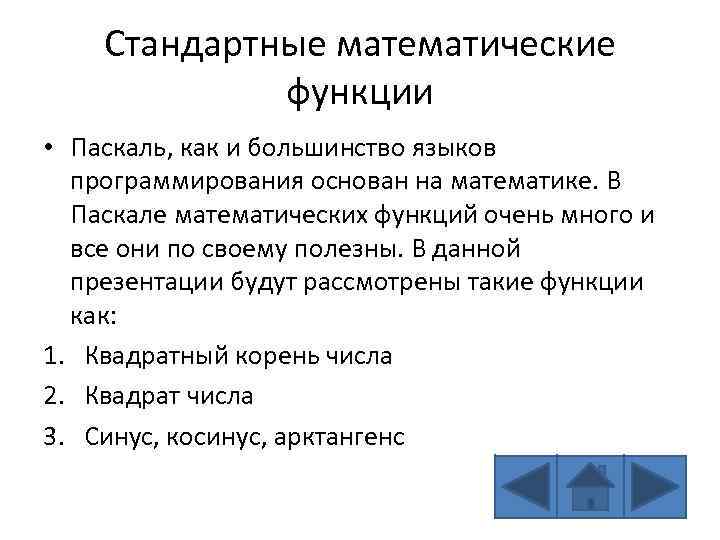 Стандартные математические функции

• Паскаль, как и большинство языков программирования основан на математике. В Паскале математических функций очень много и все они по своему полезны. В данной презентации будут рассмотрены такие функции как:

1. Квадратный корень числа
2. Квадрат числа
3. Синус, косинус, арктангенс